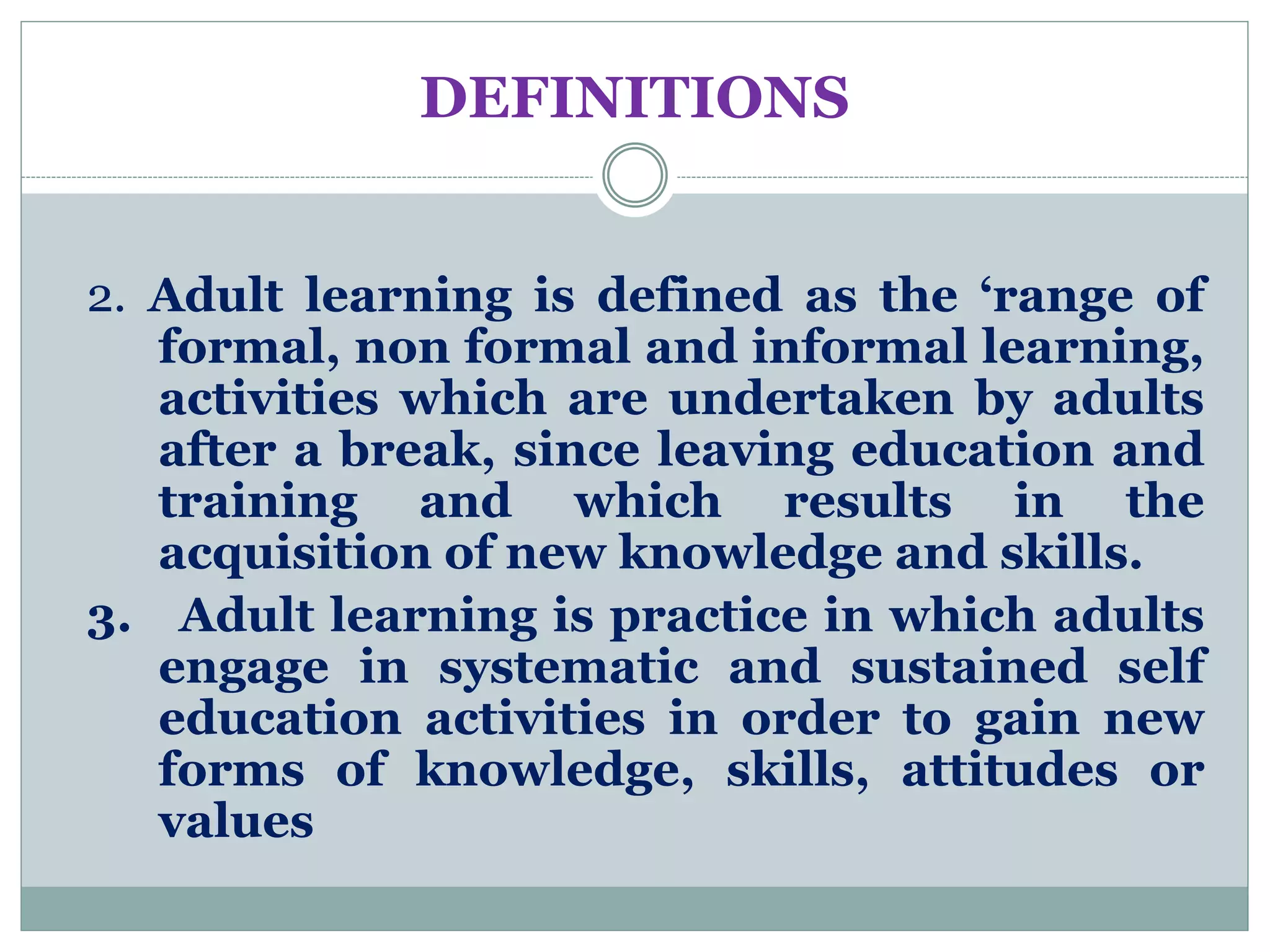 DEFINITIONS

2. Adult learning is defined as the ‘range of formal, non formal and informal learning, activities which are undertaken by adults after a break, since leaving education and training and which results in the acquisition of new knowledge and skills.

3. Adult learning is practice in which adults engage in systematic and sustained self education activities in order to gain new forms of knowledge, skills, attitudes or values